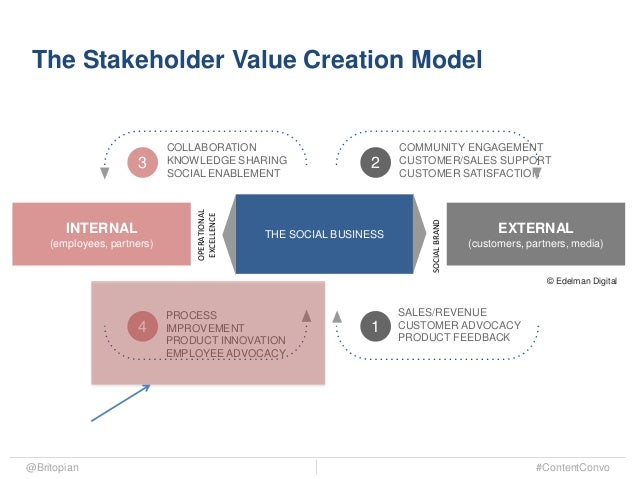 The Stakeholder Value Creation Model

3
COLLABORATION
KNOWLEDGE SHARING
SOCIAL ENABLEMENT

2
COMMUNITY ENGAGEMENT
CUSTOMER/SALES SUPPORT
CUSTOMER SATISFACTION

INTERNAL
(employees, partners)

OPERATIONAL EXCELLENCE

THE SOCIAL BUSINESS

SOCIAL BRAND

EXTERNAL
(customers, partners, media)

© Edelman Digital

4
PROCESS IMPROVEMENT
PRODUCT INNOVATION
EMPLOYEE ADVOCACY

1
SALES/REVENUE
CUSTOMER ADVOCACY
PRODUCT FEEDBACK

@Britopian

#ContentConvo